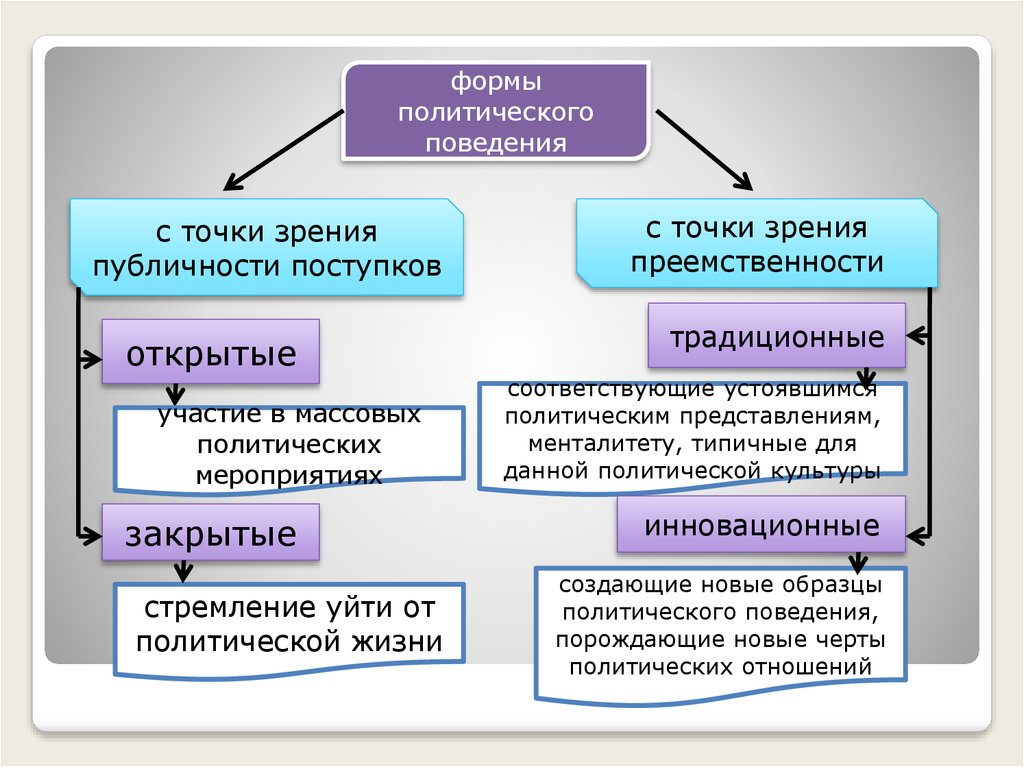 формы политического поведения

с точки зрения публичности поступков

открытые

участие в массовых политических мероприятиях

закрытые

стремление уйти от политической жизни

с точки зрения преемственности

традиционные

соответствующие устоявшимся политическим представлениям, менталитету, типичные для данной политической культуры

инновационные

создающие новые образцы политического поведения, порождающие новые черты политических отношений